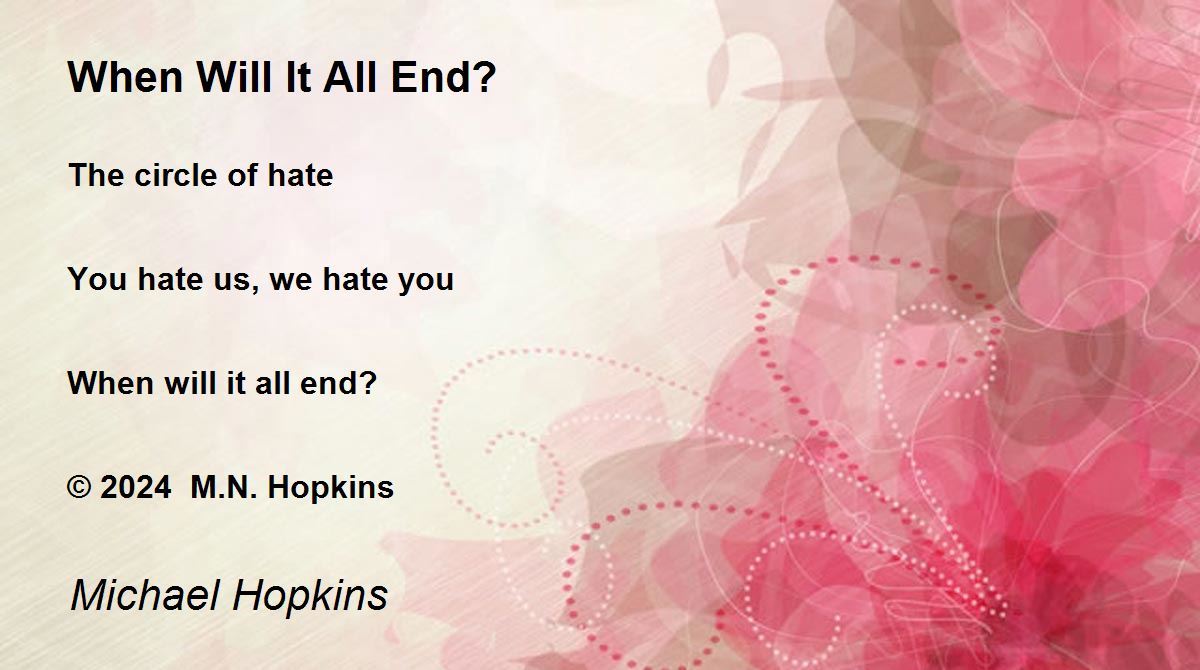 When Will It All End?

The circle of hate

You hate us, we hate you

When will it all end?

© 2024 M.N. Hopkins

Michael Hopkins